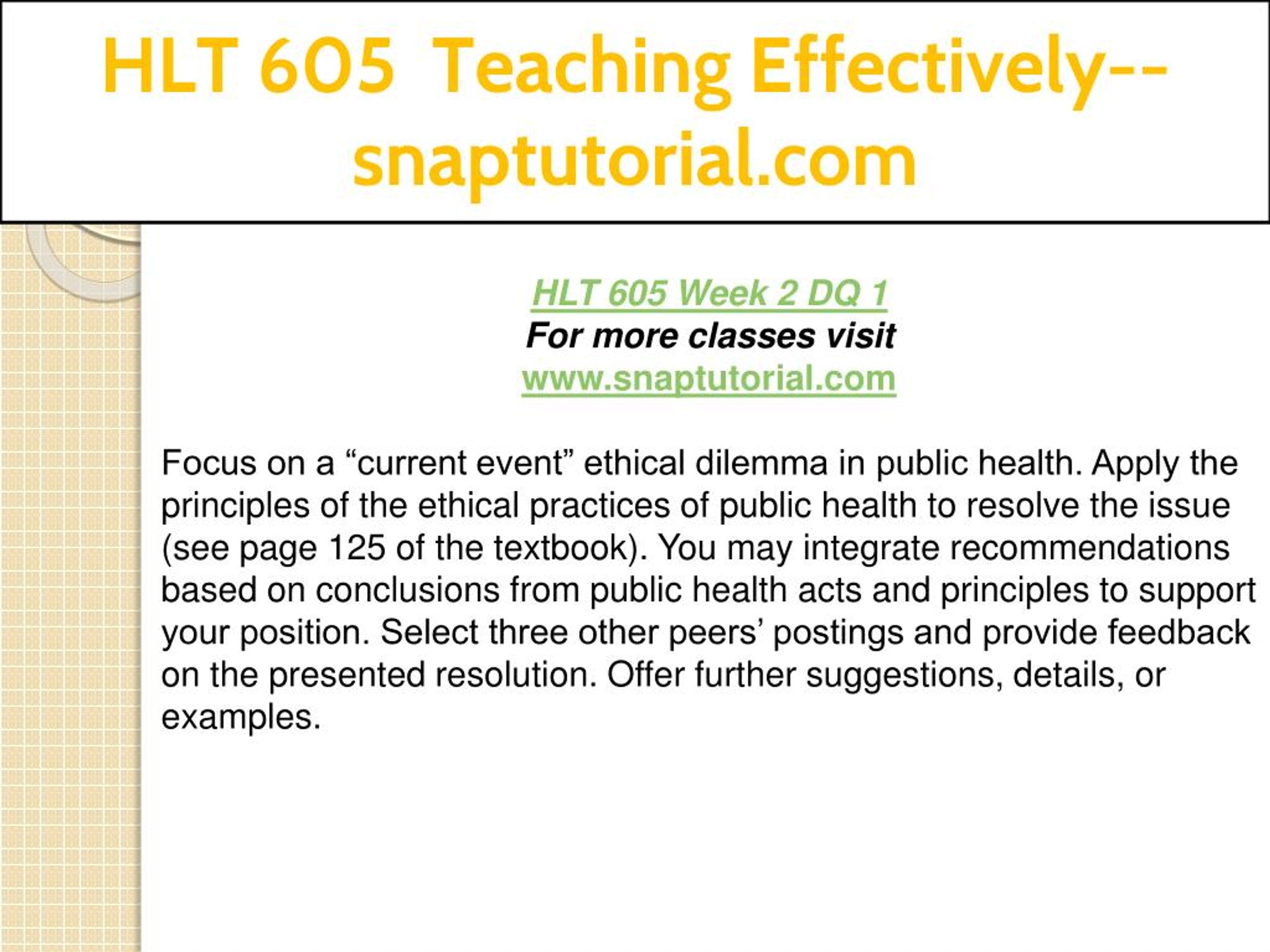 HLT 605 Teaching Effectively--snaptutorial.com

HLT 605 Week 2 DQ 1
For more classes visit
www.snaptutorial.com

Focus on a “current event” ethical dilemma in public health. Apply the principles of the ethical practices of public health to resolve the issue (see page 125 of the textbook). You may integrate recommendations based on conclusions from public health acts and principles to support your position. Select three other peers’ postings and provide feedback on the presented resolution. Offer further suggestions, details, or examples.